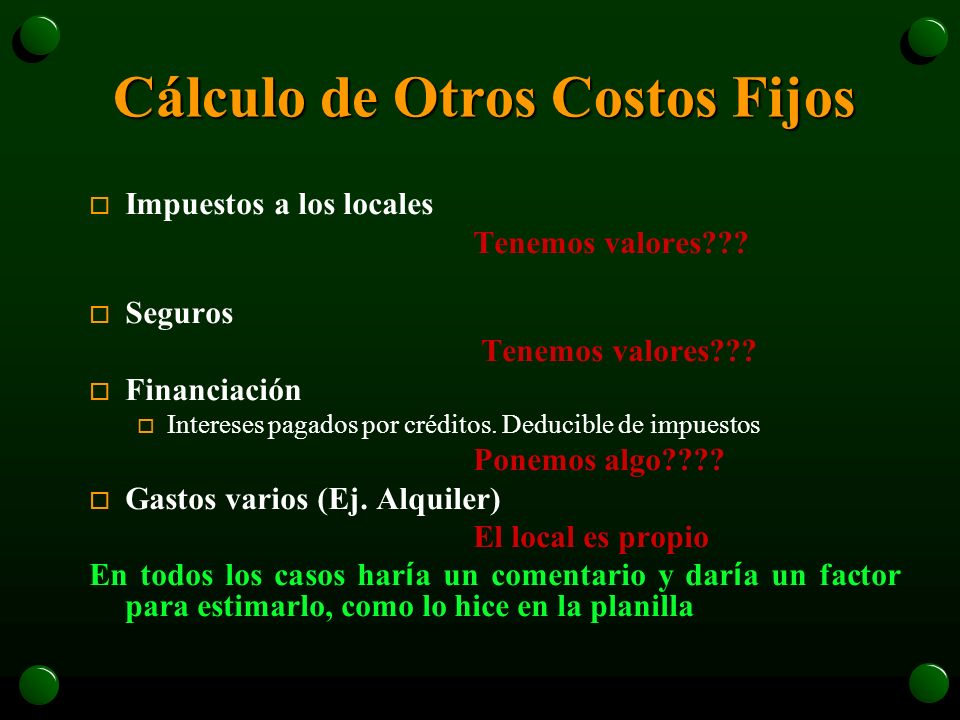 Cálculo de Otros Costos Fijos

Impuestos a los locales

Tenemos valores???

Seguros

Tenemos valores???

Financiación

Intereses pagados por créditos. Deducible de impuestos

Ponemos algo????

Gastos varios (Ej. Alquiler)

El local es propio

En todos los casos haría un comentario y daría un factor para estimarlo, como lo hice en la planilla